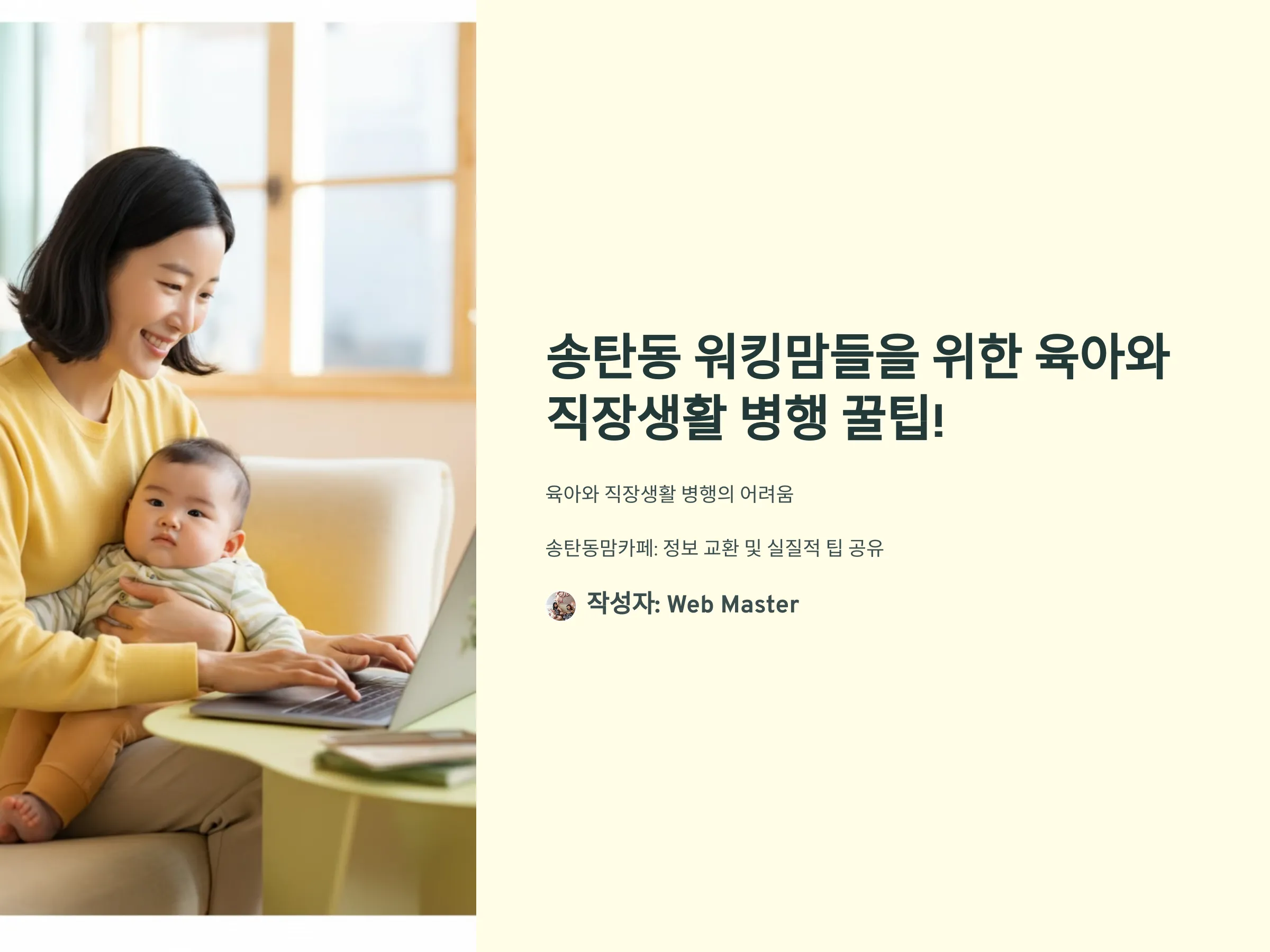 송탄동 워킹맘들을 위한 육아와 직장생활 병행 꿀팁!

육아와 직장생활 병행의 어려움

송탄동맘카페: 정보 교환 및 실질적 팁 공유

작성자: Web Master